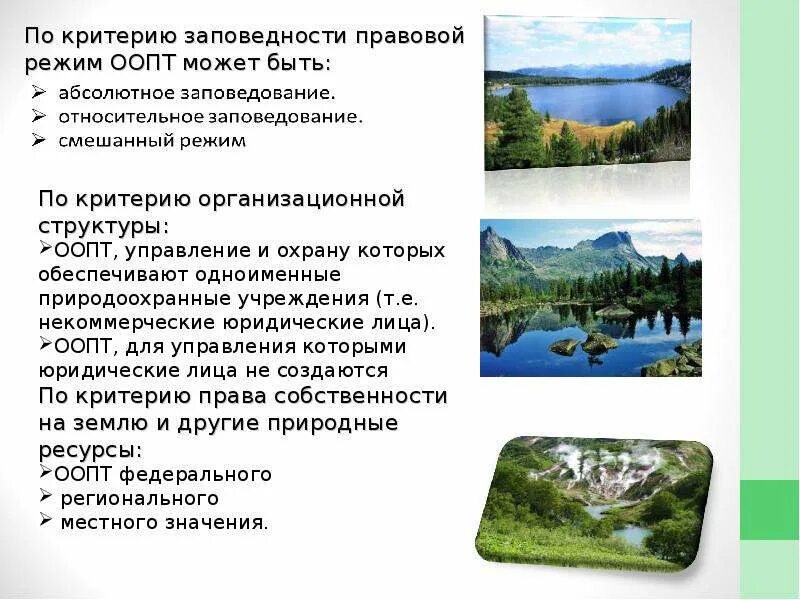 По критерию заповедности правовой режим ООПТ может быть:
➢ абсолютное заповедование.
➢ относительное заповедование.
➢ смешанный режим

По критерию организационной структуры:
➢ООПТ, управление и охрану которых обеспечивают одноименные природоохранные учреждения (т.е. некоммерческие юридические лица).
➢ООПТ, для управления которыми юридические лица не создаются
По критерию права собственности на землю и другие природные ресурсы:
➢ООПТ федерального
➢ регионального
➢ местного значения.